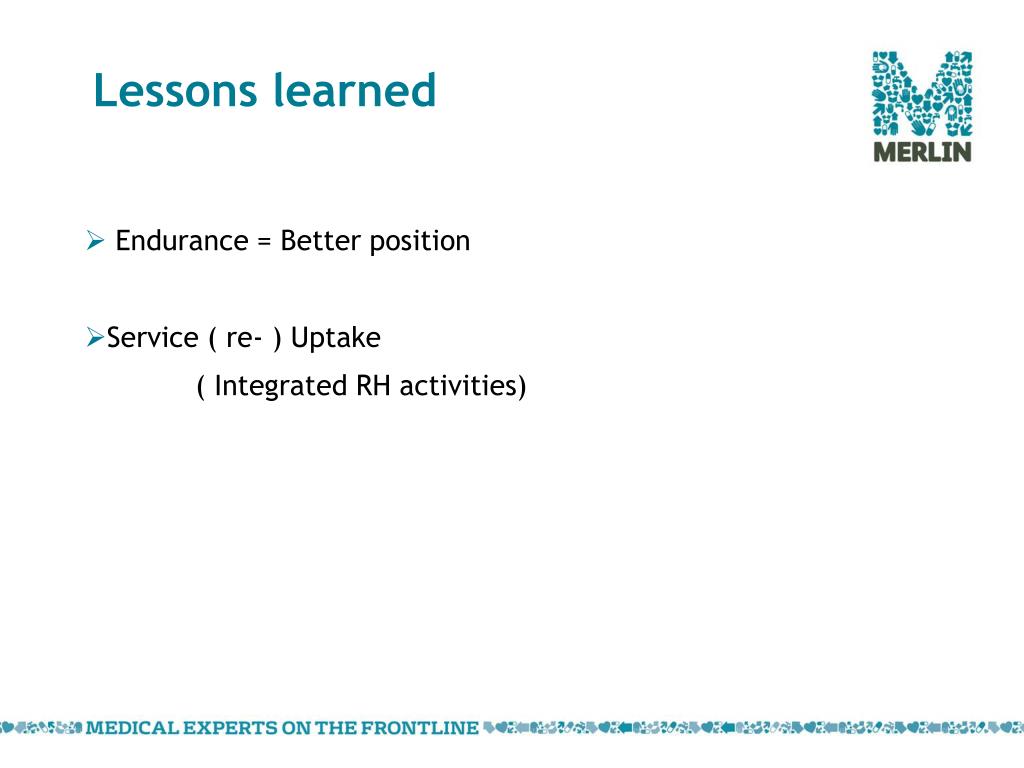 Lessons learned

MERLIN

➢ Endurance = Better position

➢Service ( re- ) Uptake
( Integrated RH activities)

MEDICAL EXPERTS ON THE FRONTLINE